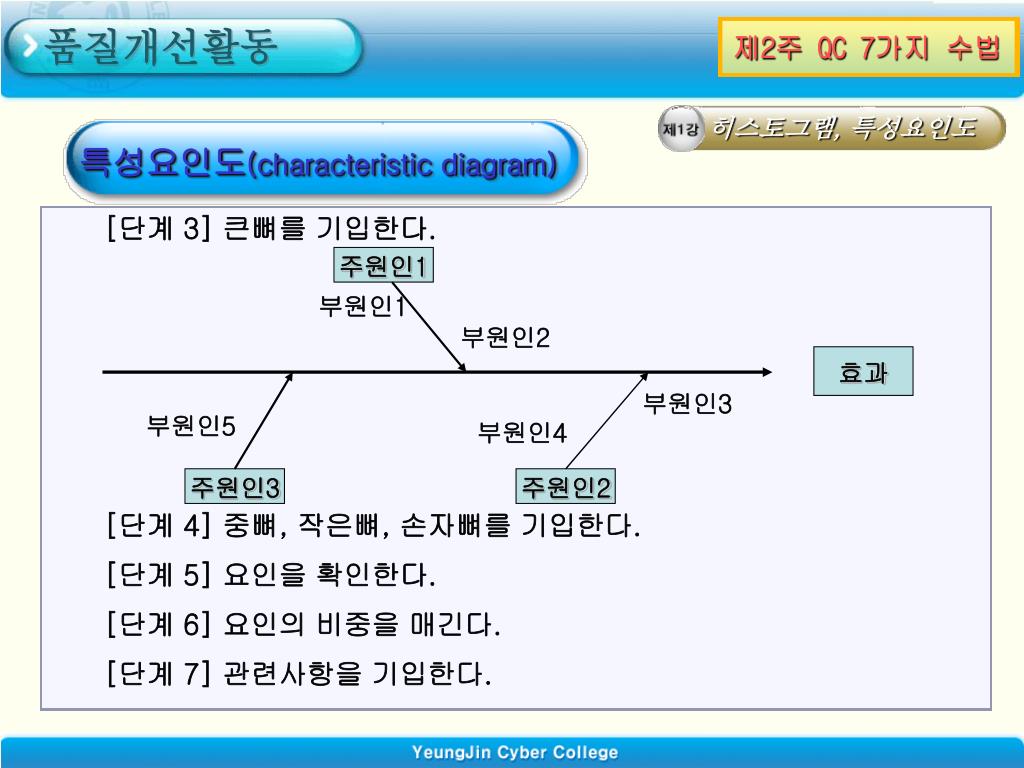 품질개선활동

제2주 QC 7가지 수법

제1강 히스토그램, 특성요인도

특성요인도(characteristic diagram)

[단계 3] 큰뼈를 기입한다.

주원인1

부원인1

부원인2

효과

부원인3

부원인5

부원인4

주원인3

주원인2

[단계 4] 중뼈, 작은뼈, 손자뼈를 기입한다.

[단계 5] 요인을 확인한다.

[단계 6] 요인의 비중을 매긴다.

[단계 7] 관련사항을 기입한다.

YeungJin Cyber College